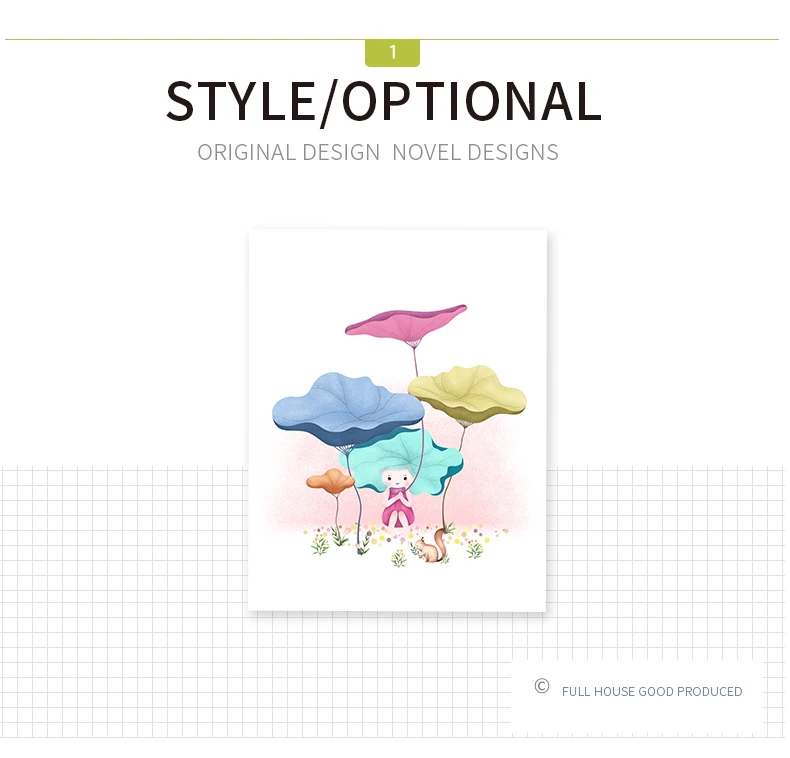 1

STYLE/OPTIONAL

ORIGINAL DESIGN NOVEL DESIGNS

© FULL HOUSE GOOD PRODUCED